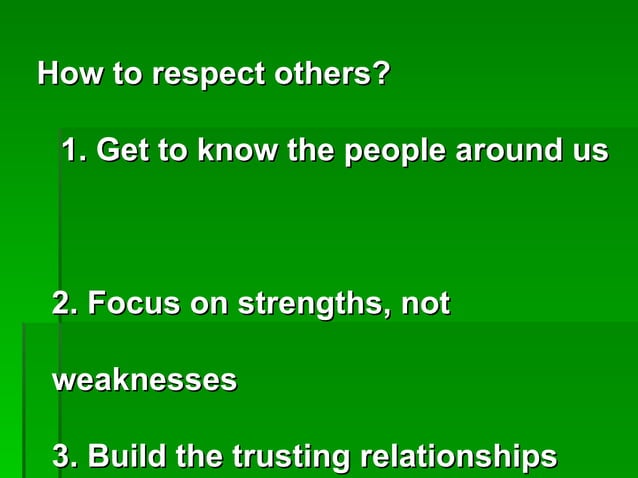 How to respect others?

1. Get to know the people around us

2. Focus on strengths, not weaknesses

3. Build the trusting relationships